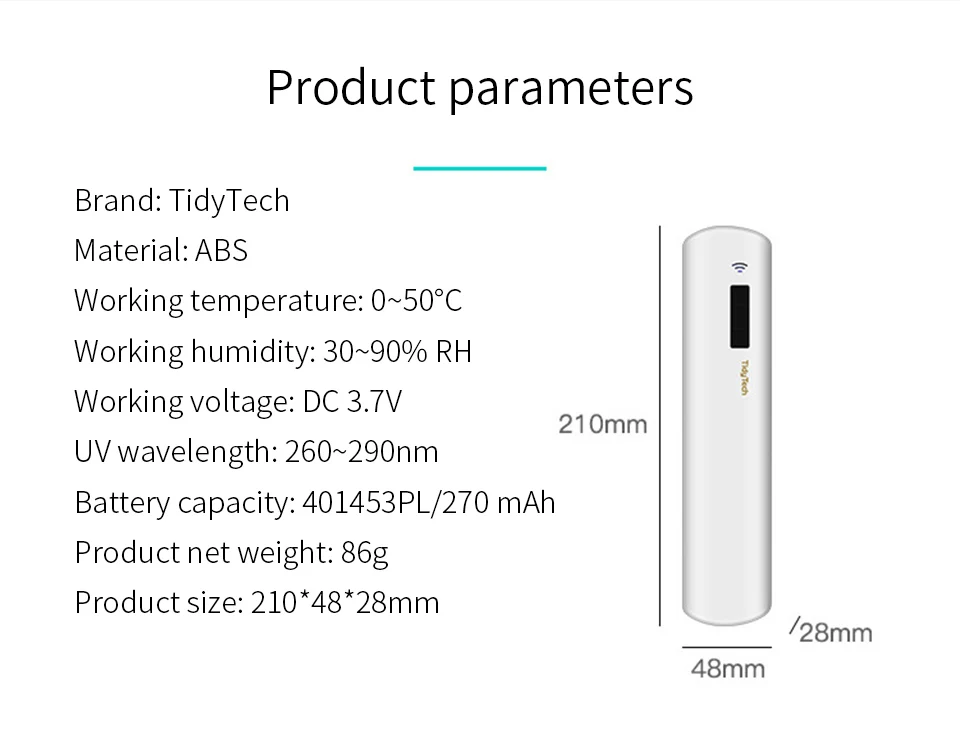 Product parameters

Brand: TidyTech
Material: ABS
Working temperature: 0~50°C
Working humidity: 30~90% RH
Working voltage: DC 3.7V
UV wavelength: 260~290nm
Battery capacity: 401453PL/270 mAh
Product net weight: 86g
Product size: 210*48*28mm

TidyTech

210mm

28mm

48mm